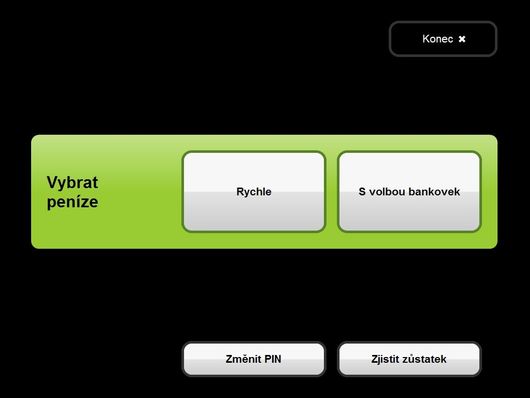 Konec ✖

Vybrat peníze

Rychle

S volbou bankovek

Změnit PIN

Zjistit zůstatek